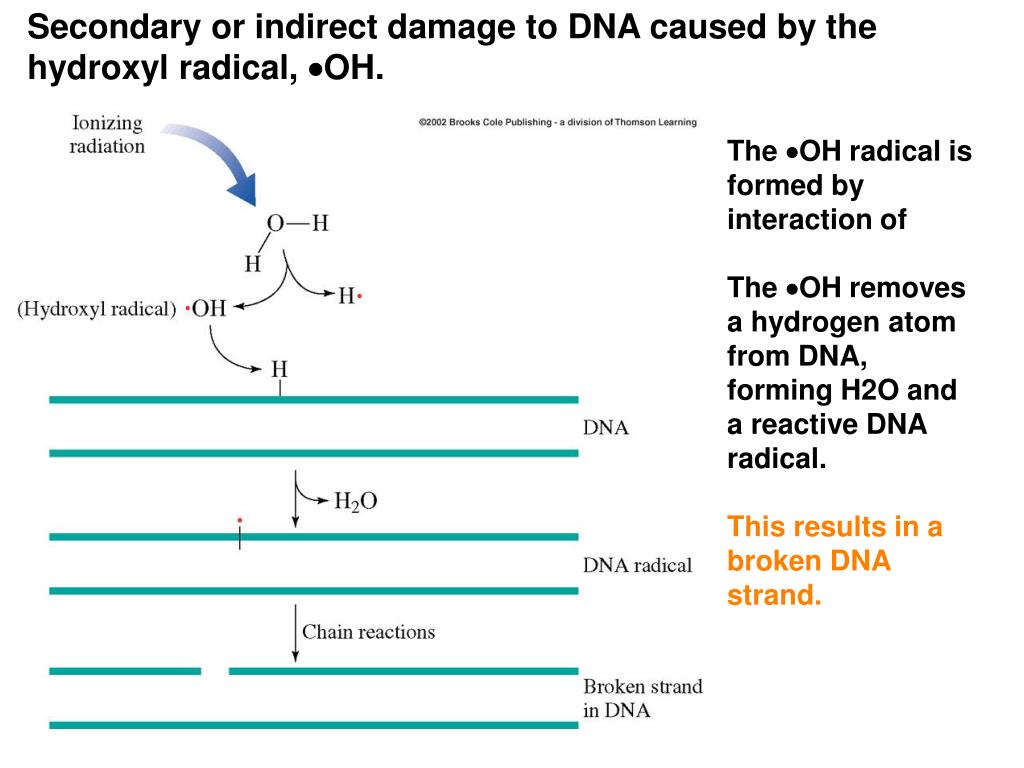 Secondary or indirect damage to DNA caused by the hydroxyl radical, •OH.

©2002 Brooks Cole Publishing - a division of Thomson Learning

Ionizing radiation

O—H
H

H•

(Hydroxyl radical) •OH

H

DNA

$H_2O$

DNA radical

Chain reactions

Broken strand in DNA

The •OH radical is formed by interaction of

The •OH removes a hydrogen atom from DNA, forming H2O and a reactive DNA radical.

This results in a broken DNA strand.